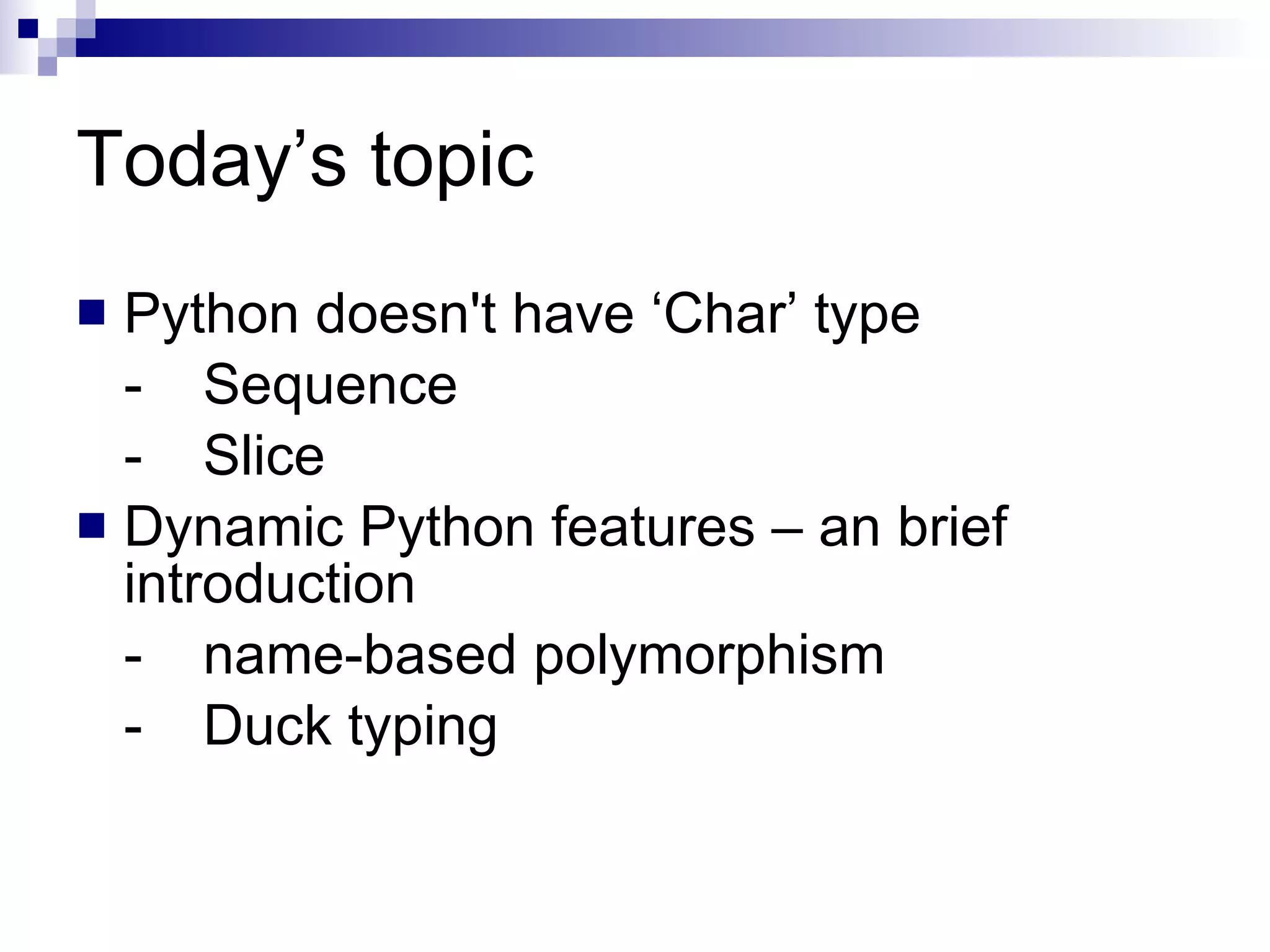 Today’s topic

Python doesn't have ‘Char’ type
- Sequence
- Slice

Dynamic Python features – an brief introduction
- name-based polymorphism
- Duck typing